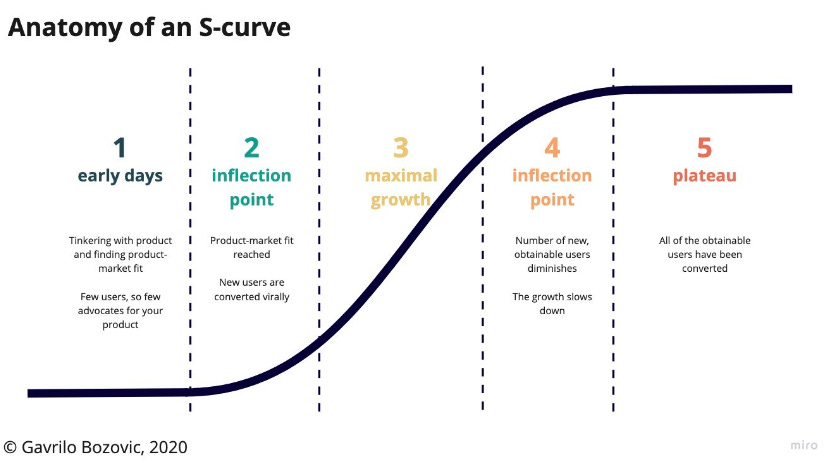 Anatomy of an S-curve

1
early days

Tinkering with product and finding product-market fit

Few users, so few advocates for your product

2
inflection point

Product-market fit reached

New users are converted virally

3
maximal growth

4
inflection point

Number of new, obtainable users diminishes

The growth slows down

5
plateau

All of the obtainable users have been converted

© Gavrilo Bozovic, 2020

miro